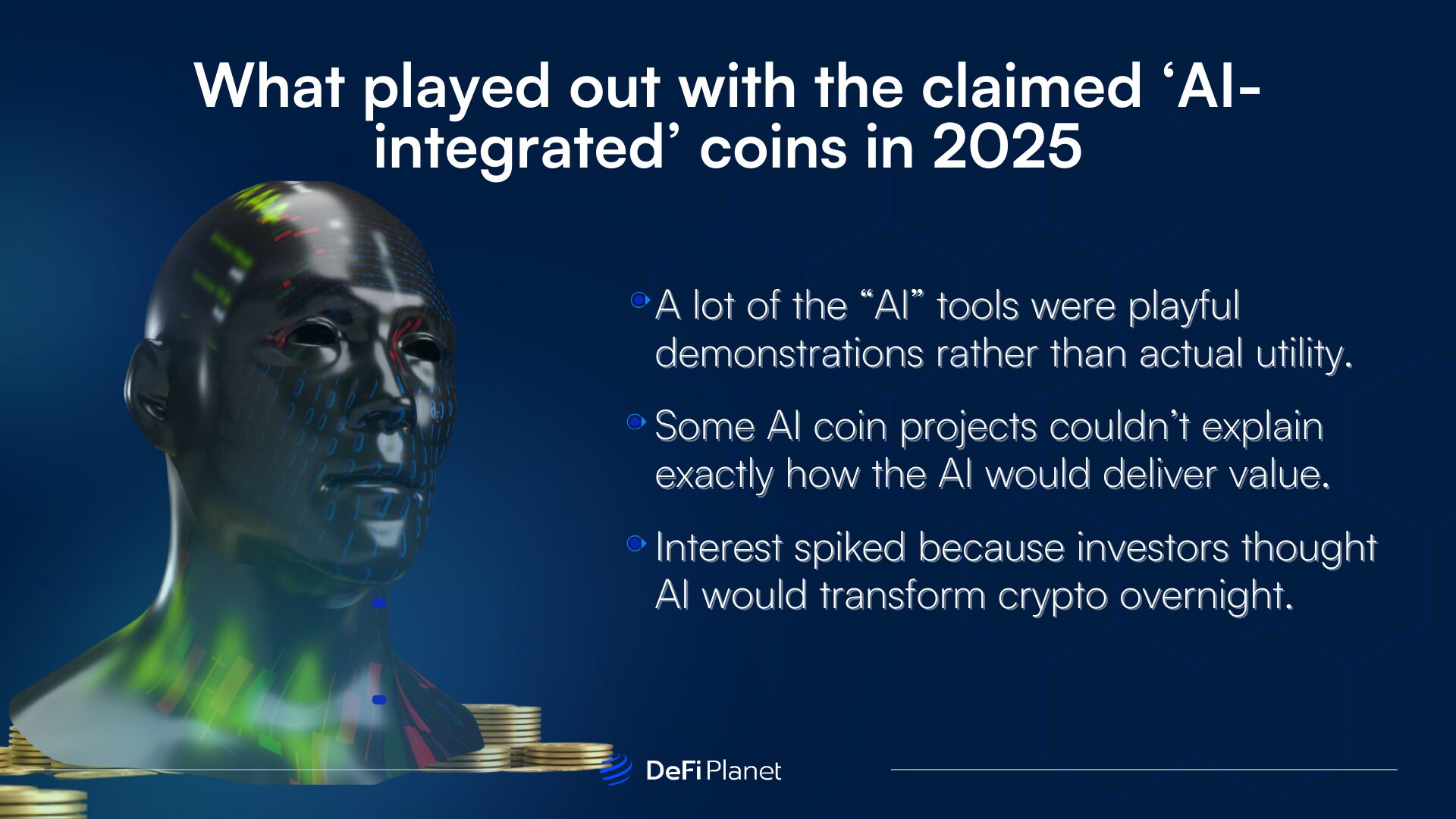 What played out with the claimed ‘AI-integrated’ coins in 2025

A lot of the “AI” tools were playful demonstrations rather than actual utility.

Some AI coin projects couldn’t explain exactly how the AI would deliver value.

Interest spiked because investors thought AI would transform crypto overnight.

DeFi Planet